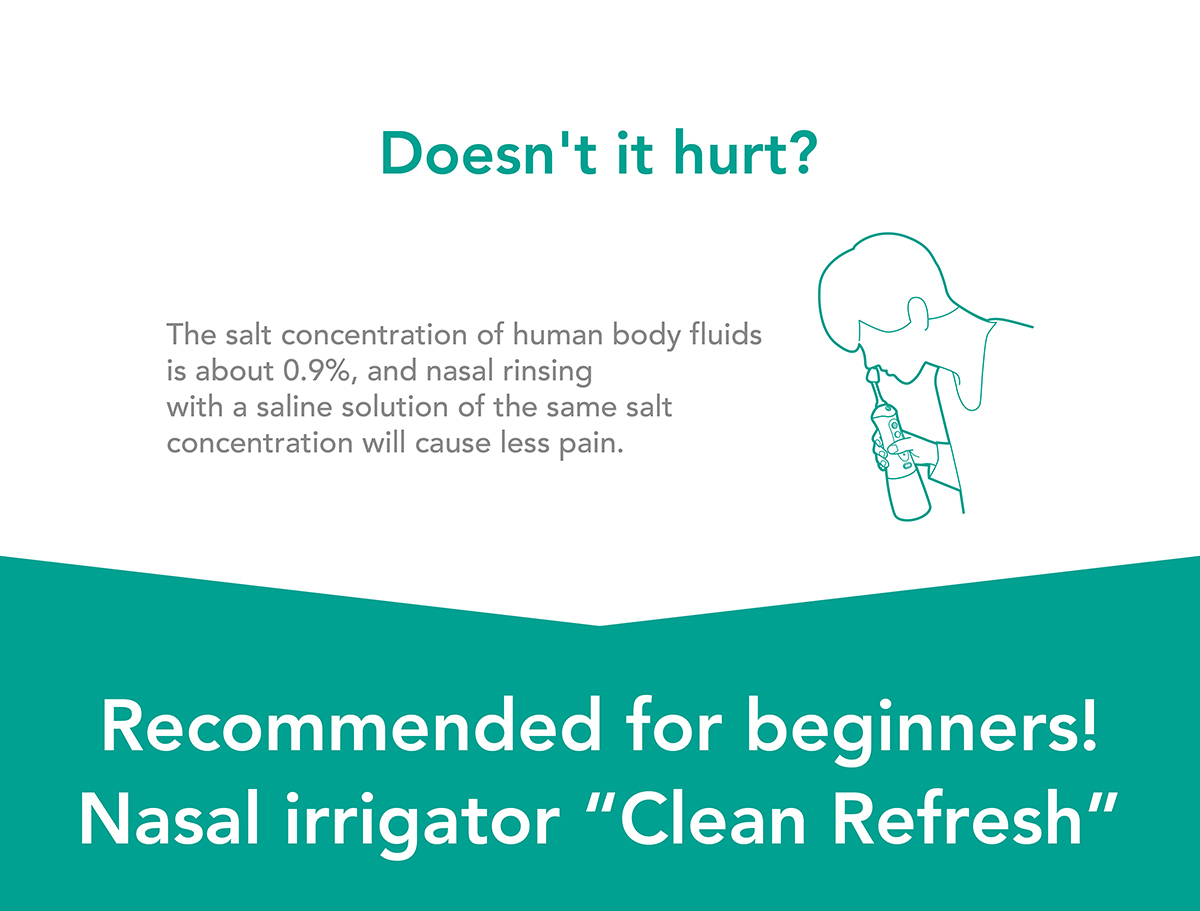 Doesn't it hurt?

The salt concentration of human body fluids is about 0.9%, and nasal rinsing with a saline solution of the same salt concentration will cause less pain.

Recommended for beginners!
Nasal irrigator “Clean Refresh”